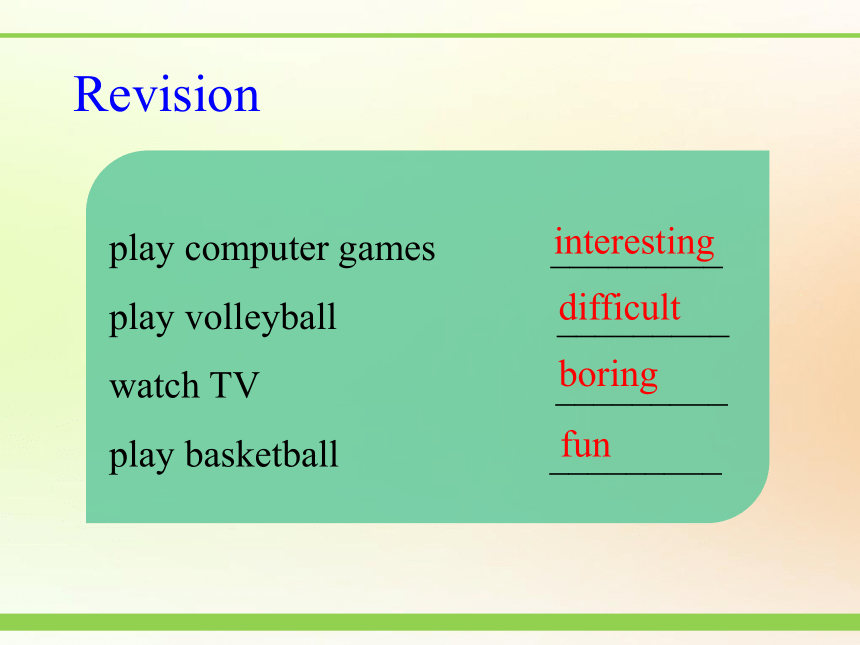 Revision

play computer games interesting

play volleyball difficult

watch TV boring

play basketball fun